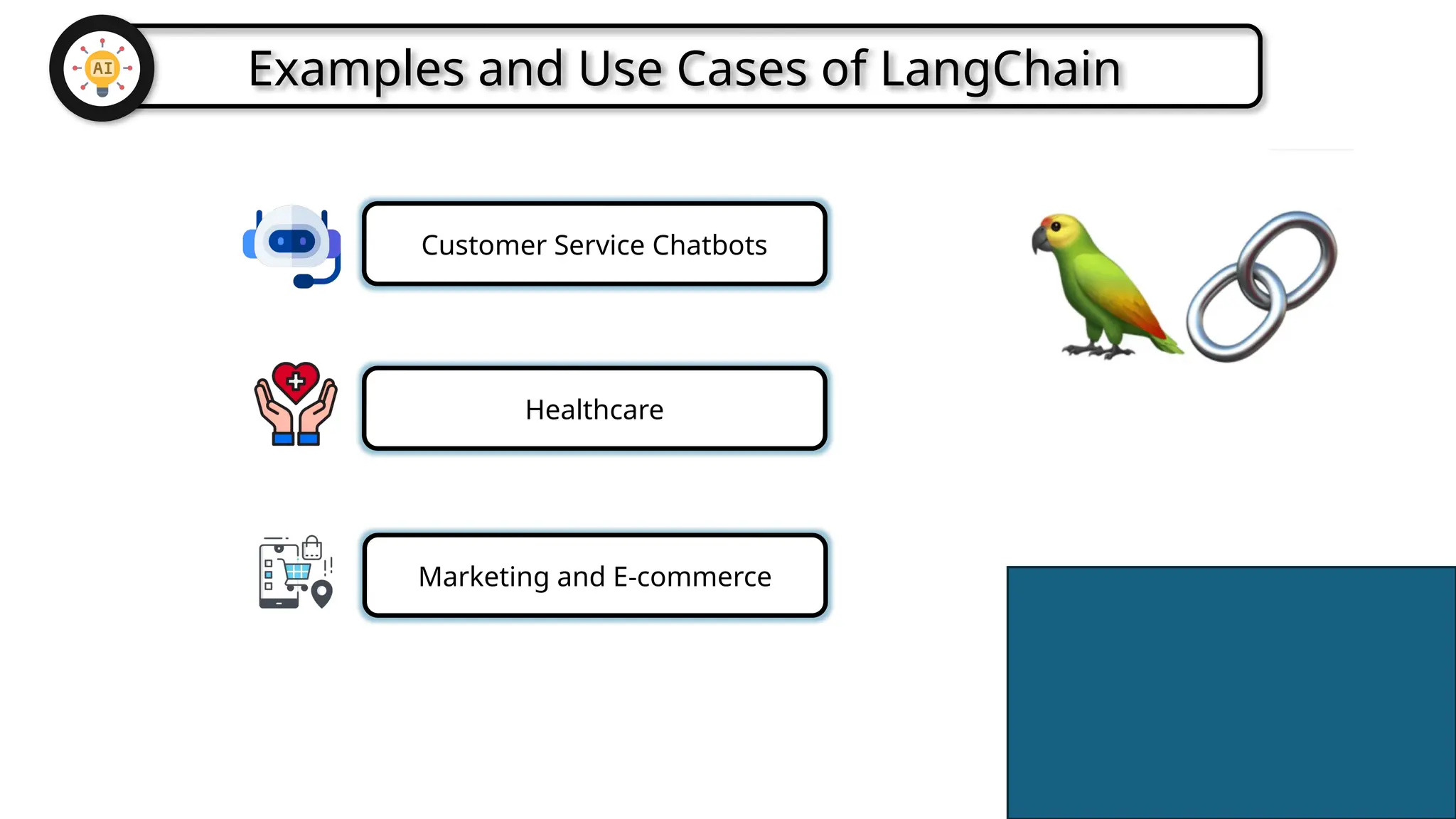 AI

Examples and Use Cases of LangChain

Customer Service Chatbots

Healthcare

Marketing and E-commerce